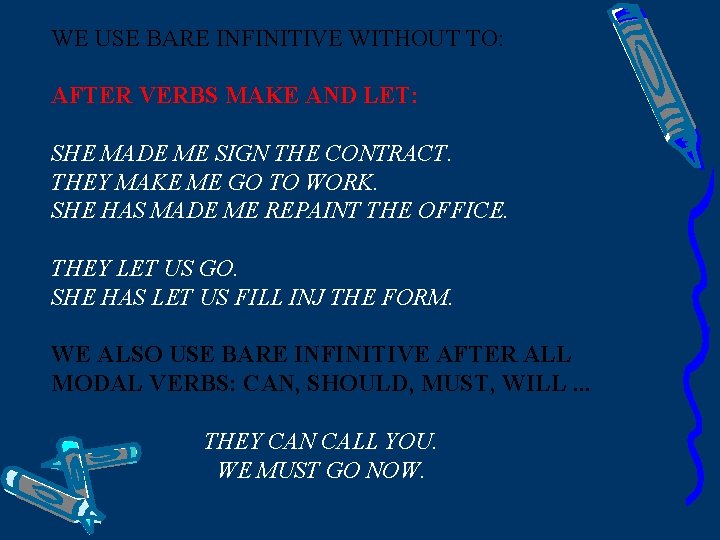 WE USE BARE INFINITIVE WITHOUT TO:

AFTER VERBS MAKE AND LET:

SHE MADE ME SIGN THE CONTRACT.
THEY MAKE ME GO TO WORK.
SHE HAS MADE ME REPAINT THE OFFICE.

THEY LET US GO.
SHE HAS LET US FILL INJ THE FORM.

WE ALSO USE BARE INFINITIVE AFTER ALL MODAL VERBS: CAN, SHOULD, MUST, WILL ...

THEY CAN CALL YOU.
WE MUST GO NOW.